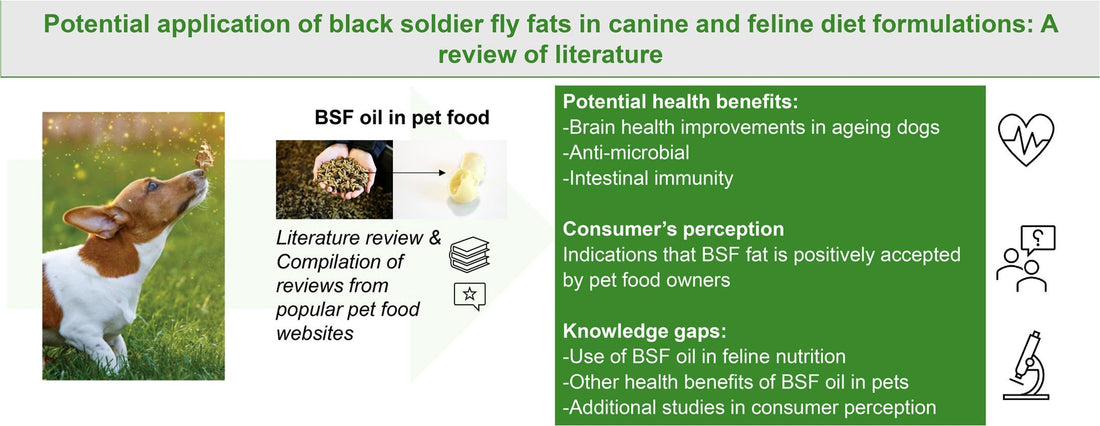 Potential application of black soldier fly fats in canine and feline diet formulations: A review of literature

BSF oil in pet food

Literature review & Compilation of reviews from popular pet food websites

Potential health benefits:
-Brain health improvements in ageing dogs
-Anti-microbial
-Intestinal immunity

Consumer's perception
Indications that BSF fat is positively accepted by pet food owners

Knowledge gaps:
-Use of BSF oil in feline nutrition
-Other health benefits of BSF oil in pets
-Additional studies in consumer perception